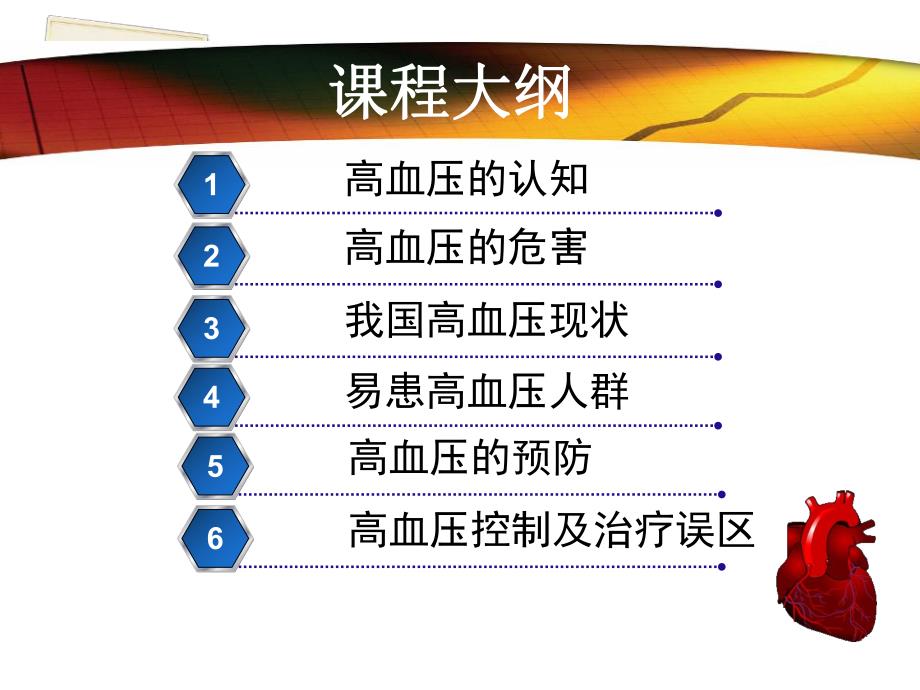 课程大纲

1 高血压的认知

2 高血压的危害

3 我国高血压现状

4 易患高血压人群

5 高血压的预防

6 高血压控制及治疗误区